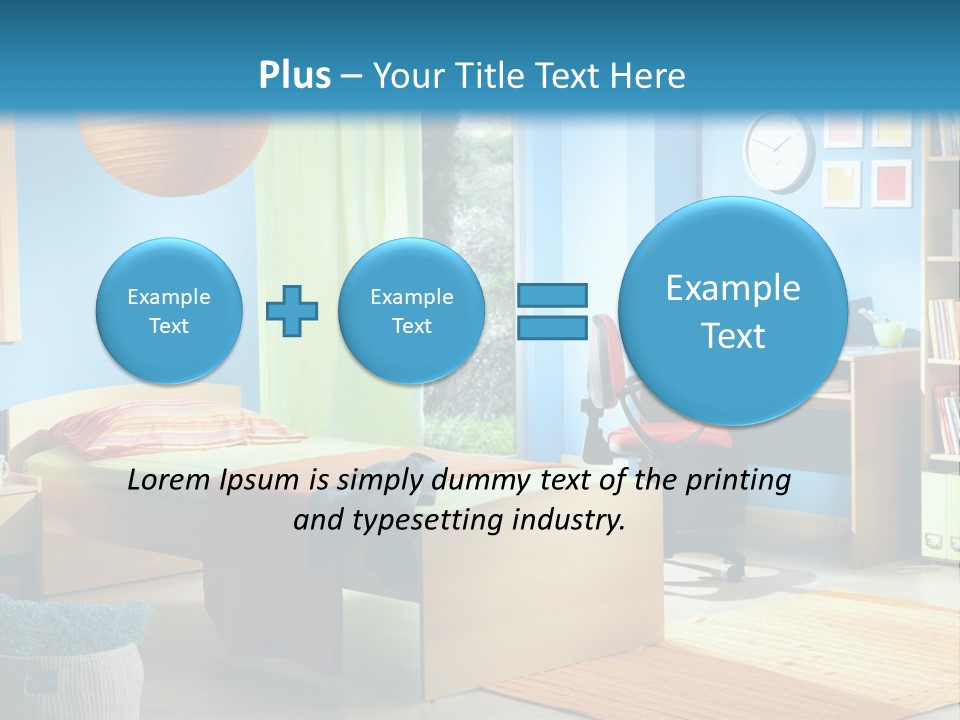 Plus – Your Title Text Here

Example Text

Example Text

Example Text

Lorem Ipsum is simply dummy text of the printing and typesetting industry.